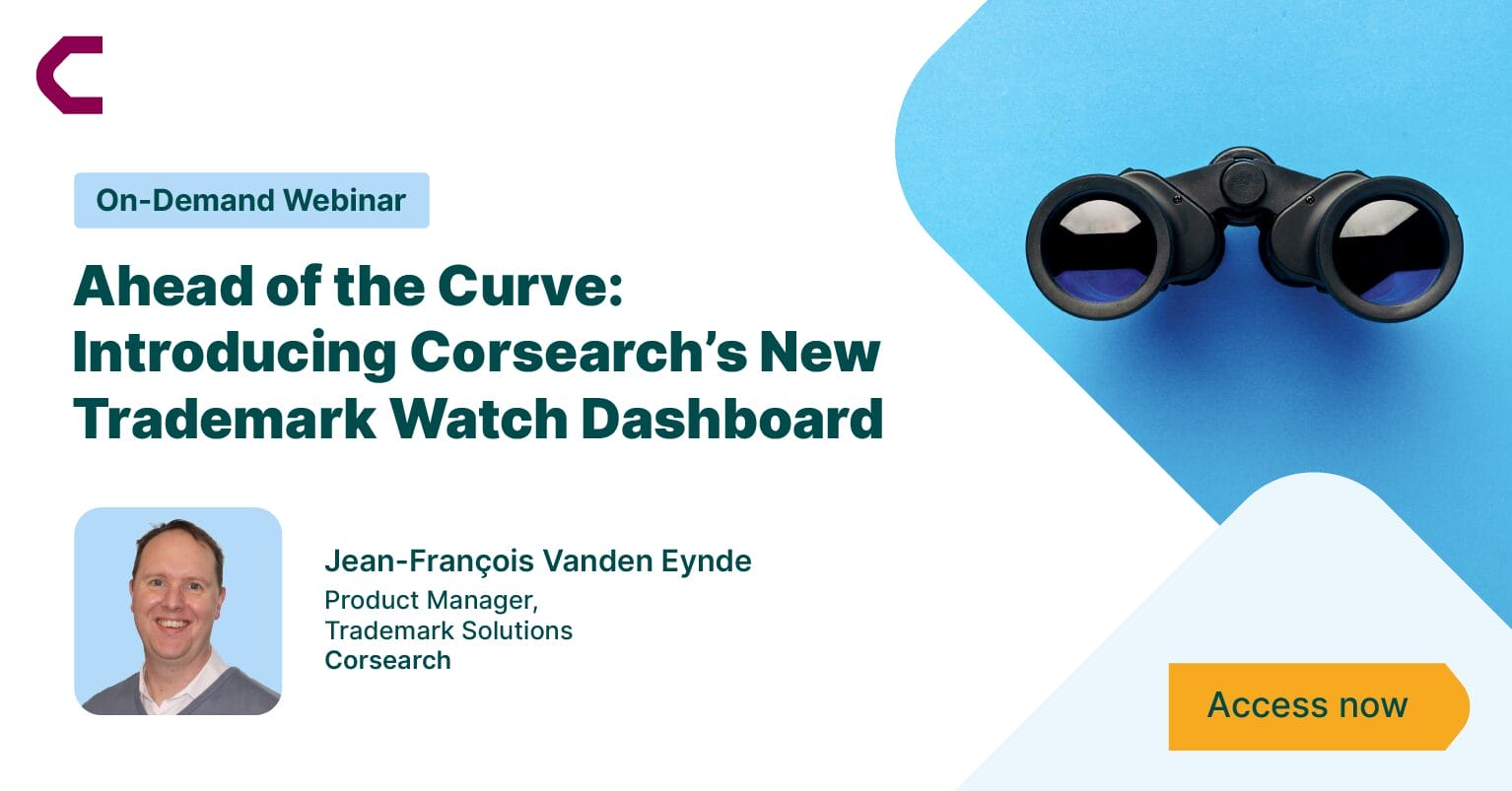 On-Demand Webinar

Ahead of the Curve: Introducing Corsearch's New Trademark Watch Dashboard

Jean-François Vanden Eynde
Product Manager, Trademark Solutions
Corsearch

Access now